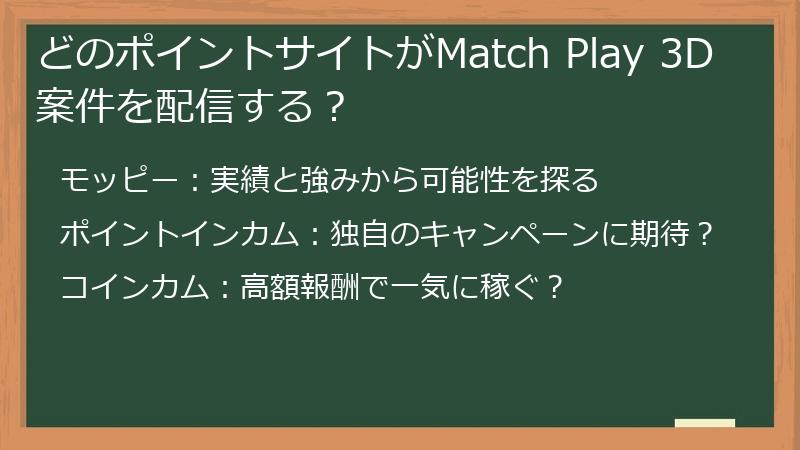 どのポイントサイトがMatch Play 3D案件を配信する？

モッピー：実績と強みから可能性を探る

ポイントインカム：独自のキャンペーンに期待？

コインカム：高額報酬で一気に稼ぐ？